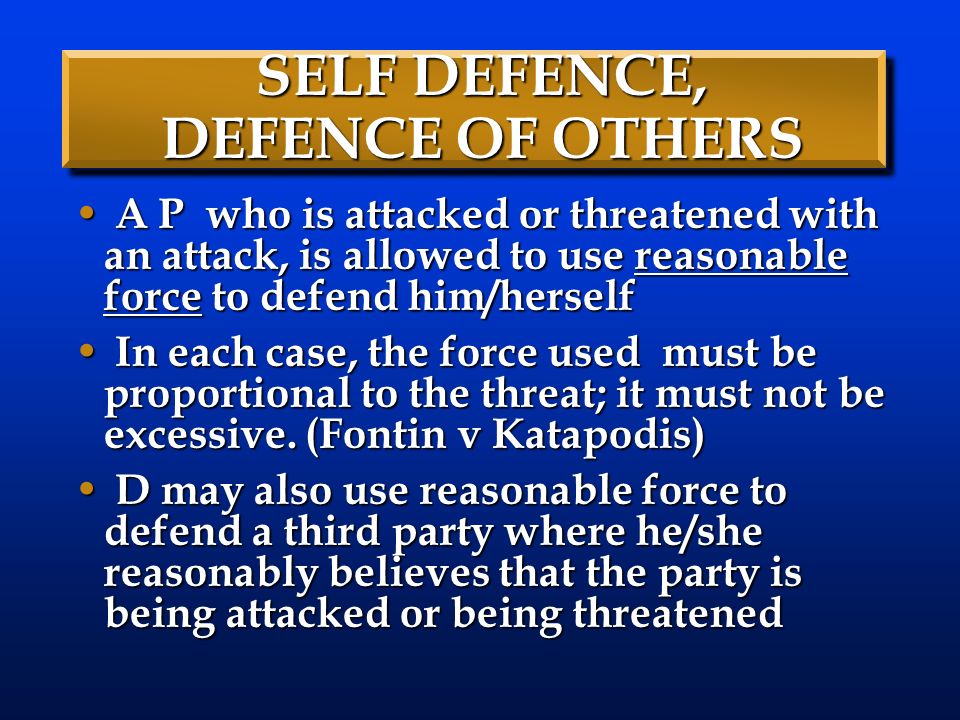 SELF DEFENCE, DEFENCE OF OTHERS

• A P who is attacked or threatened with an attack, is allowed to use reasonable force to defend him/herself

• In each case, the force used must be proportional to the threat; it must not be excessive. (Fontin v Katapodis)

• D may also use reasonable force to defend a third party where he/she reasonably believes that the party is being attacked or being threatened